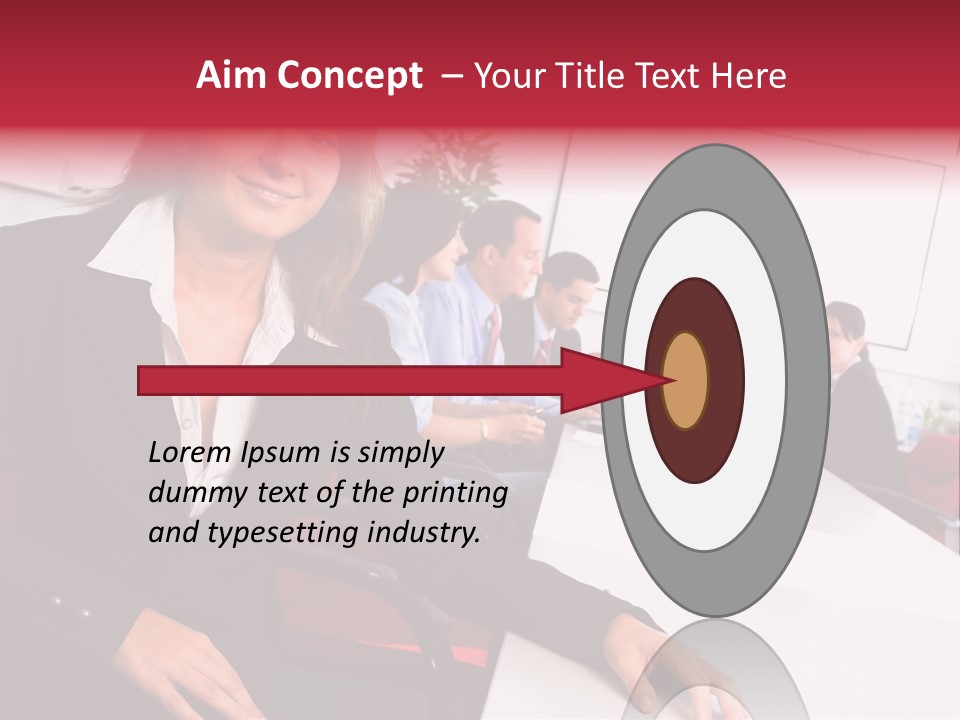 Aim Concept – Your Title Text Here

Lorem Ipsum is simply dummy text of the printing and typesetting industry.